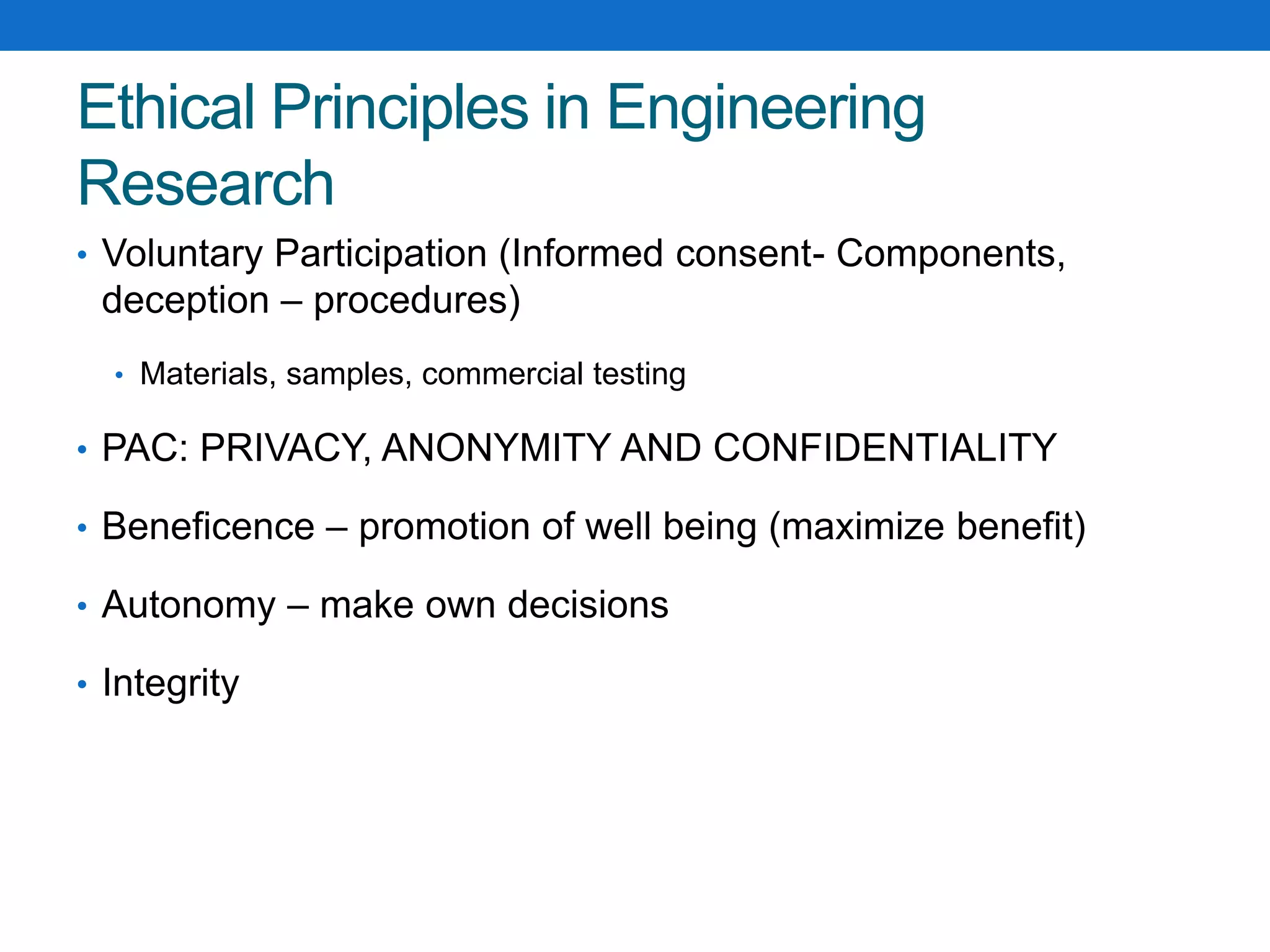 Ethical Principles in Engineering Research

• Voluntary Participation (Informed consent- Components, deception – procedures)

• Materials, samples, commercial testing

• PAC: PRIVACY, ANONYMITY AND CONFIDENTIALITY

• Beneficence – promotion of well being (maximize benefit)

• Autonomy – make own decisions

• Integrity